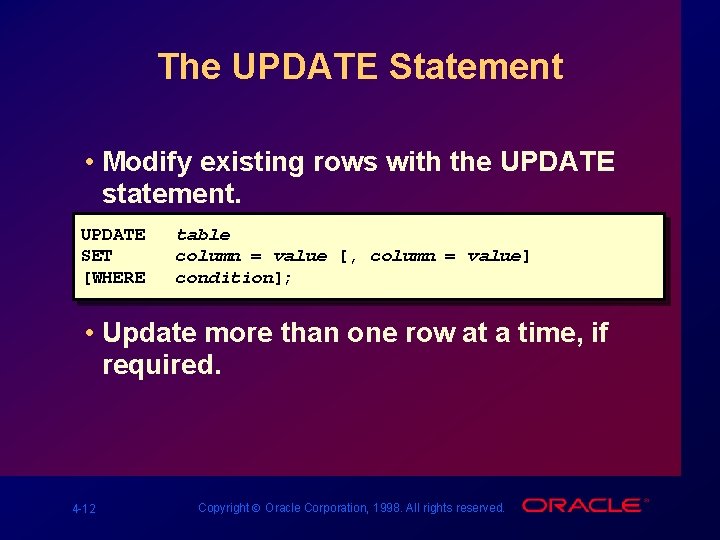 The UPDATE Statement

• Modify existing rows with the UPDATE statement.

UPDATE   table
SET      column = value [, column = value]
[WHERE   condition];

• Update more than one row at a time, if required.

4-12

Copyright © Oracle Corporation, 1998. All rights reserved.

ORACLE®